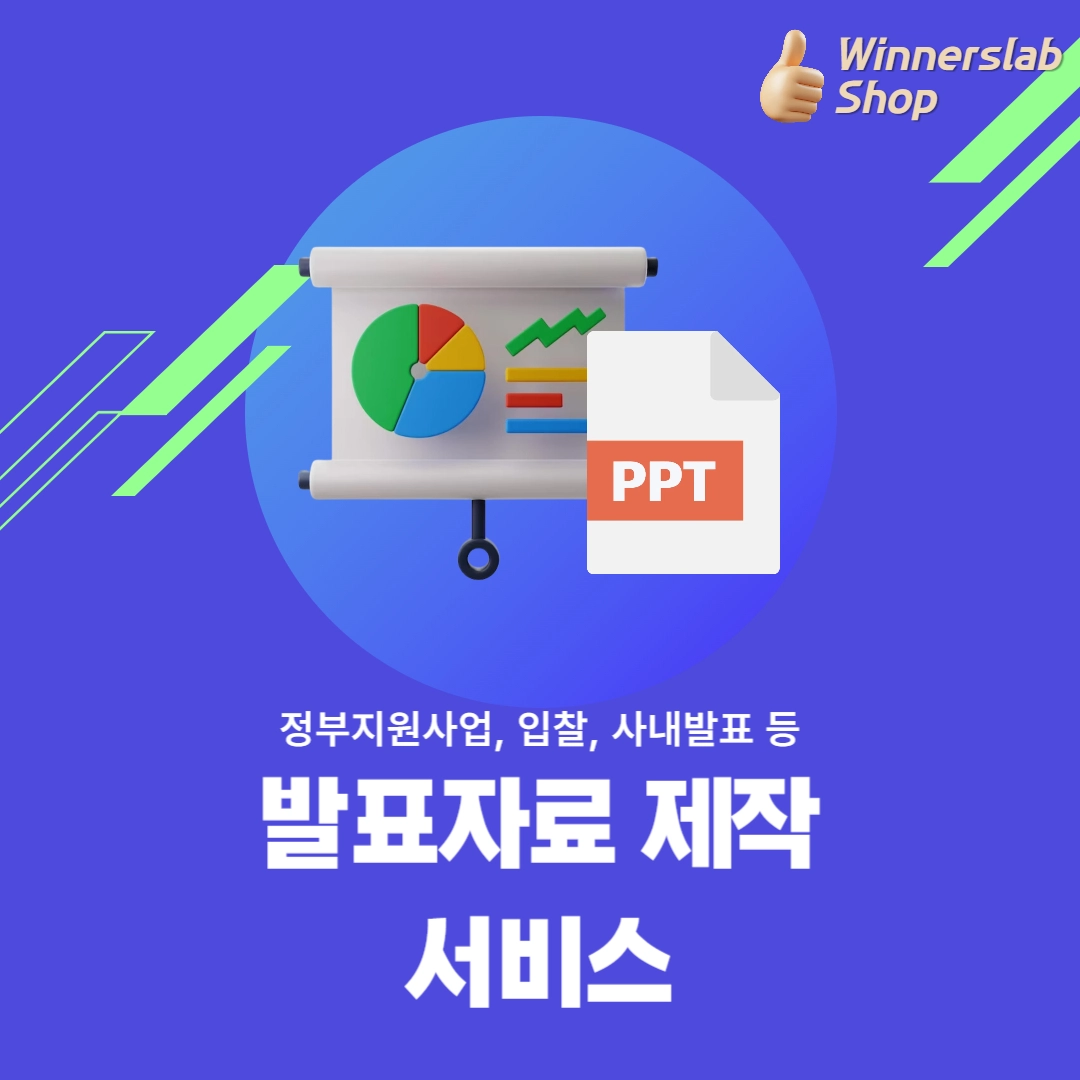 Winnerslab Shop

PPT

정부지원사업, 입찰, 사내발표 등

발표자료 제작 서비스